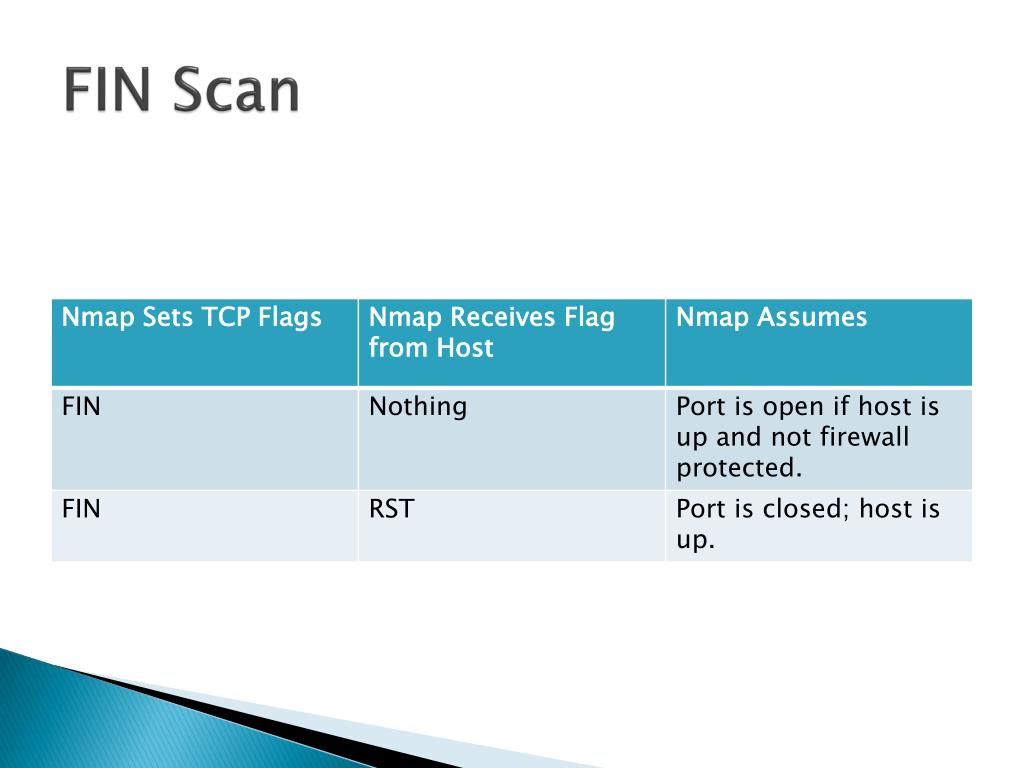 FIN Scan

| Nmap Sets TCP Flags | Nmap Receives Flag from Host | Nmap Assumes |
|---|---|---|
| FIN | Nothing | Port is open if host is up and not firewall protected. |
| FIN | RST | Port is closed; host is up. |